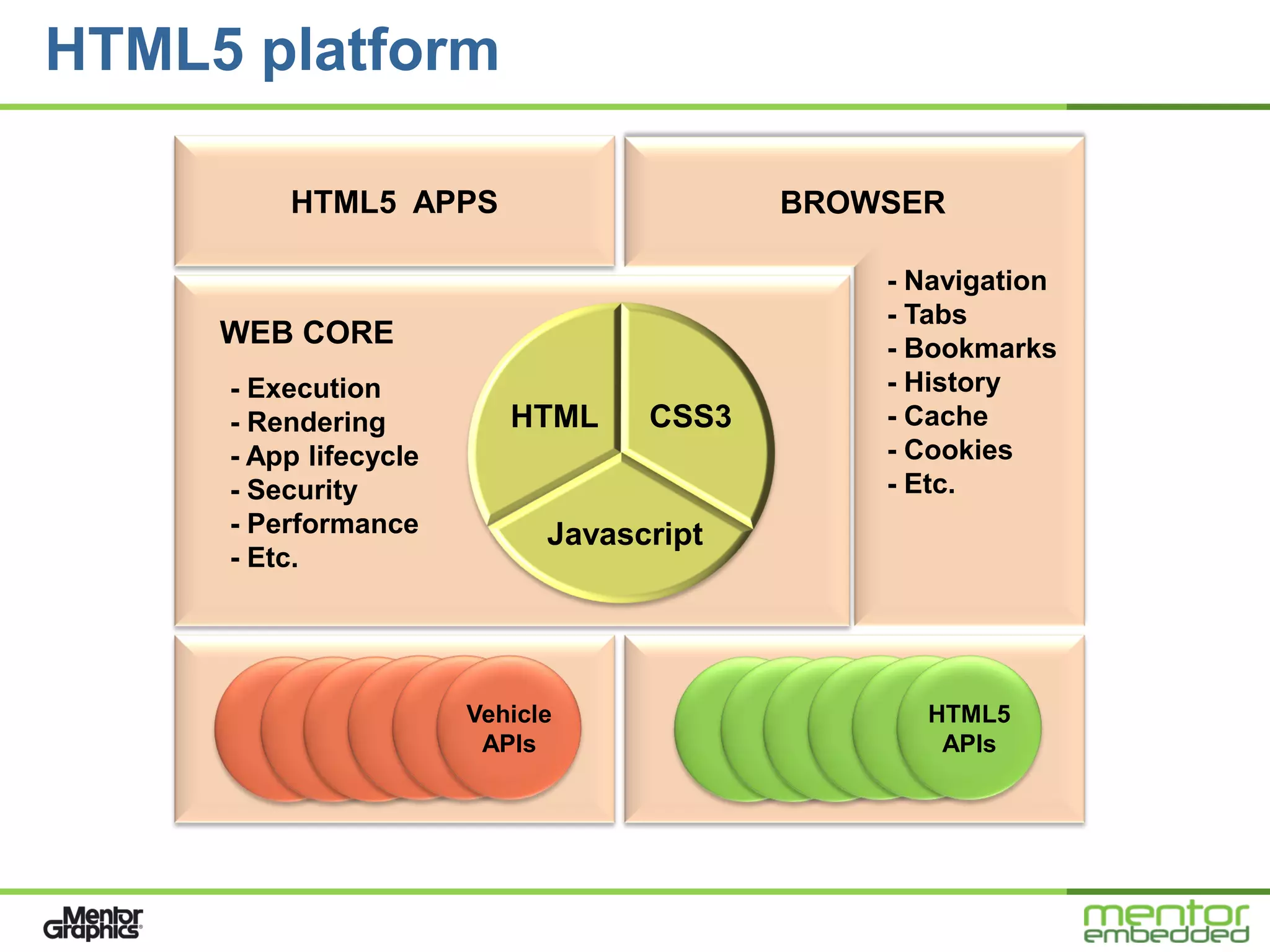 HTML5 platform

HTML5 APPS

BROWSER

- Navigation
- Tabs
- Bookmarks
- History
- Cache
- Cookies
- Etc.

WEB CORE

- Execution
- Rendering
- App lifecycle
- Security
- Performance
- Etc.

HTML

CSS3

Javascript

Vehicle APIs

HTML5 APIs

Mentor Graphics

mentor embedded